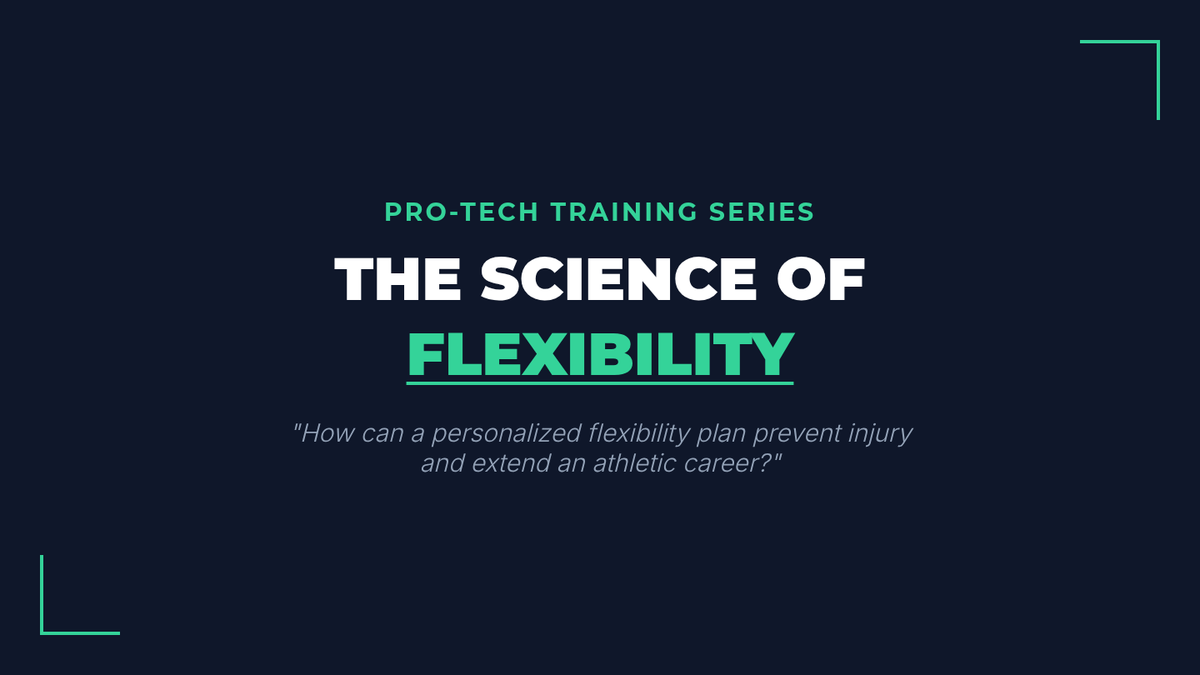 PRO-TECH TRAINING SERIES

THE SCIENCE OF FLEXIBILITY

"How can a personalized flexibility plan prevent injury and extend an athletic career?"